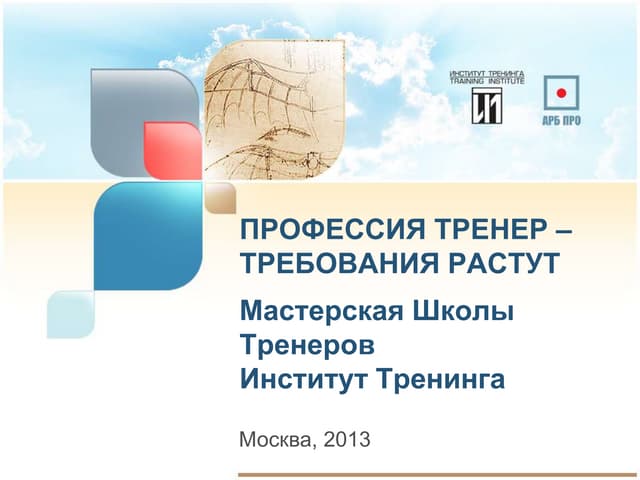 ИНСТИТУТ ТРЕНИНГА
TRAINING INSTITUTE

ИТ

АРБ ПРО

ПРОФЕССИЯ ТРЕНЕР – ТРЕБОВАНИЯ РАСТУТ

Мастерская Школы Тренеров
Институт Тренинга

Москва, 2013